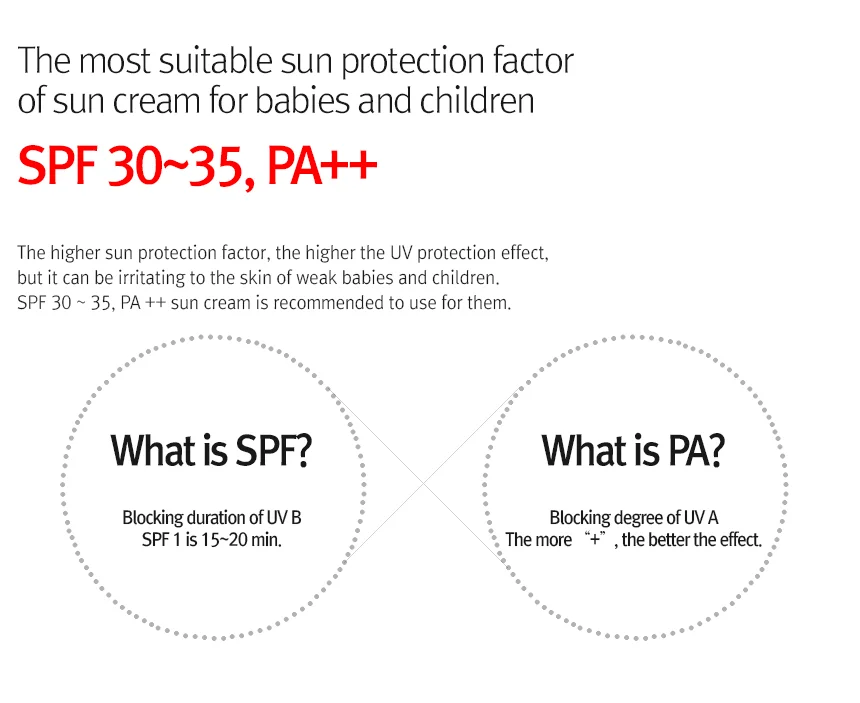 The most suitable sun protection factor of sun cream for babies and children

SPF 30~35, PA++

The higher sun protection factor, the higher the UV protection effect, but it can be irritating to the skin of weak babies and children. SPF 30 ~ 35, PA ++ sun cream is recommended to use for them.

What is SPF?

Blocking duration of UV B
SPF 1 is 15~20 min.

What is PA?

Blocking degree of UV A
The more "+", the better the effect.